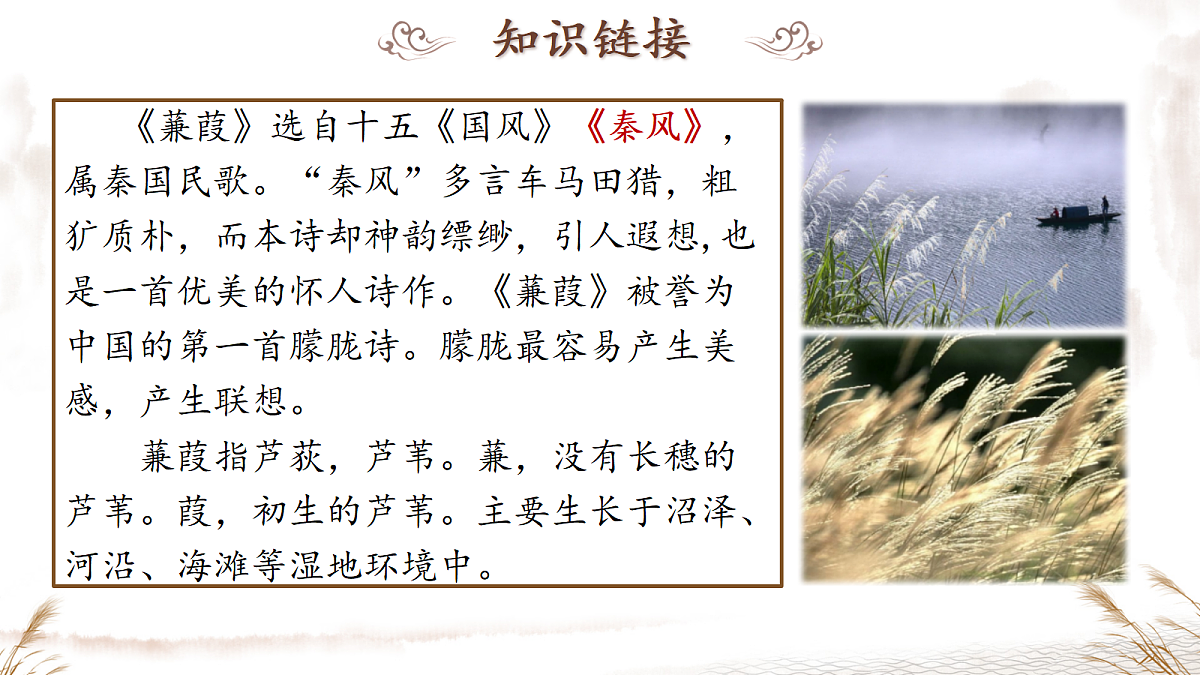 知识链接

《蒹葭》选自十五《国风》《秦风》，属秦国民歌。“秦风”多言车马田猎，粗犷质朴，而本诗却神韵缥缈，引人遐想,也是一首优美的怀人诗作。《蒹葭》被誉为中国的第一首朦胧诗。朦胧最容易产生美感，产生联想。

蒹葭指芦荻，芦苇。蒹，没有长穗的芦苇。葭，初生的芦苇。主要生长于沼泽、河沿、海滩等湿地环境中。